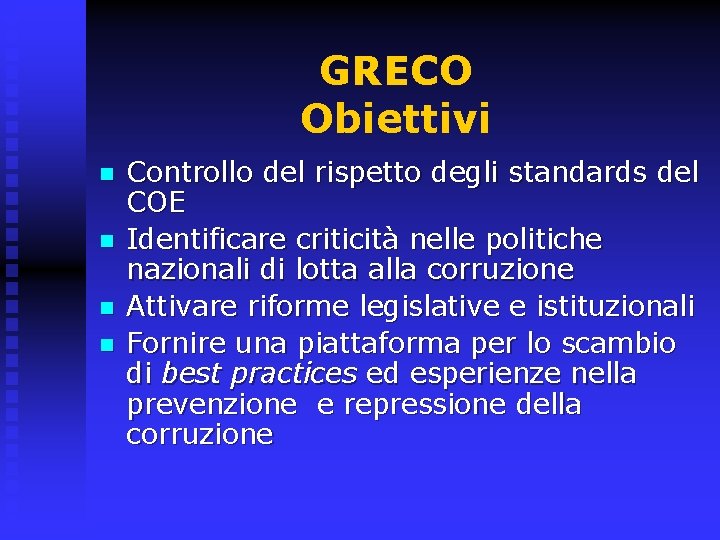 GRECO
Obiettivi

- Controllo del rispetto degli standards del COE
- Identificare criticità nelle politiche nazionali di lotta alla corruzione
- Attivare riforme legislative e istituzionali
- Fornire una piattaforma per lo scambio di best practices ed esperienze nella prevenzione e repressione della corruzione